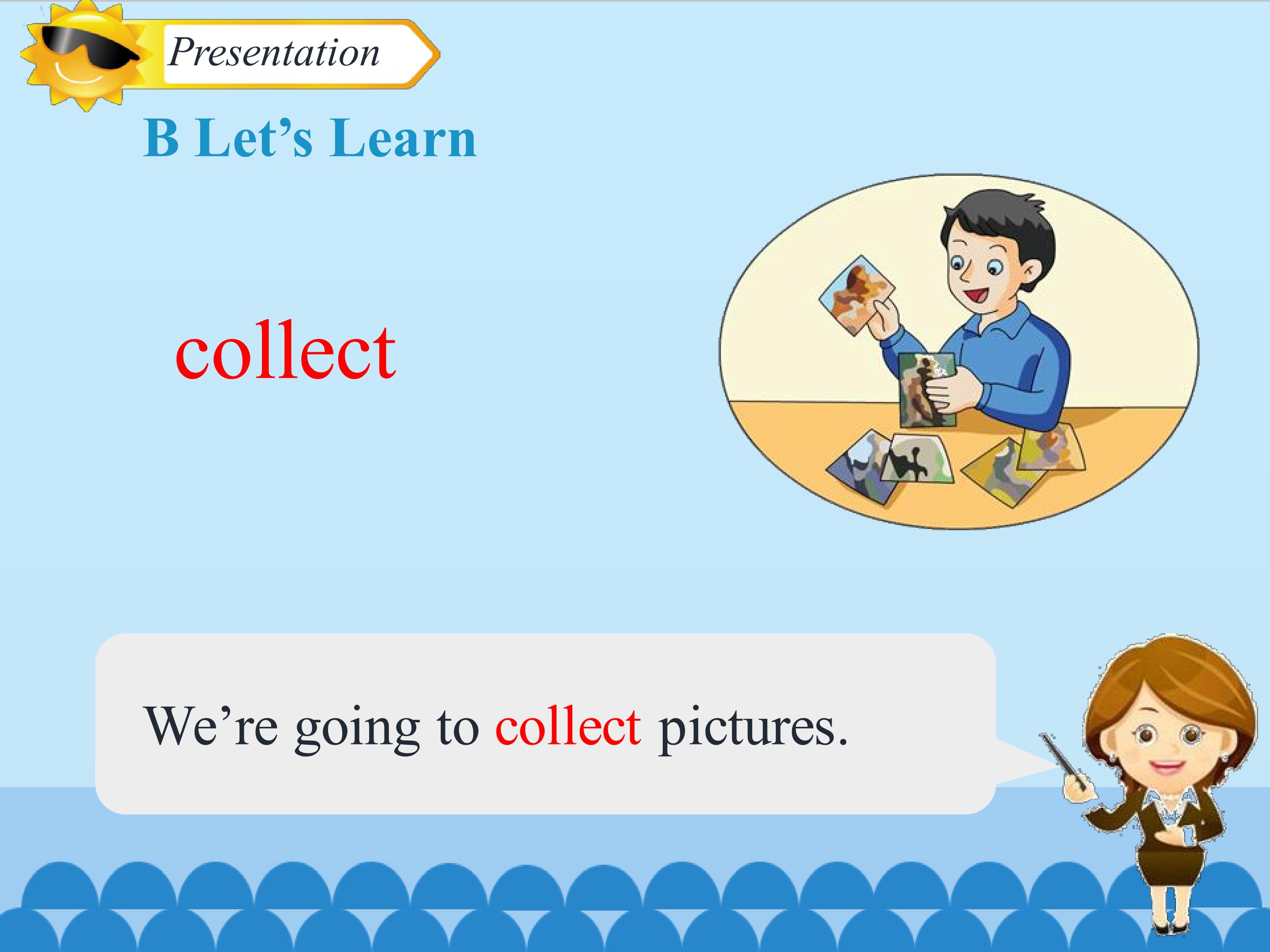 Presentation

B Let’s Learn

collect

We’re going to collect pictures.